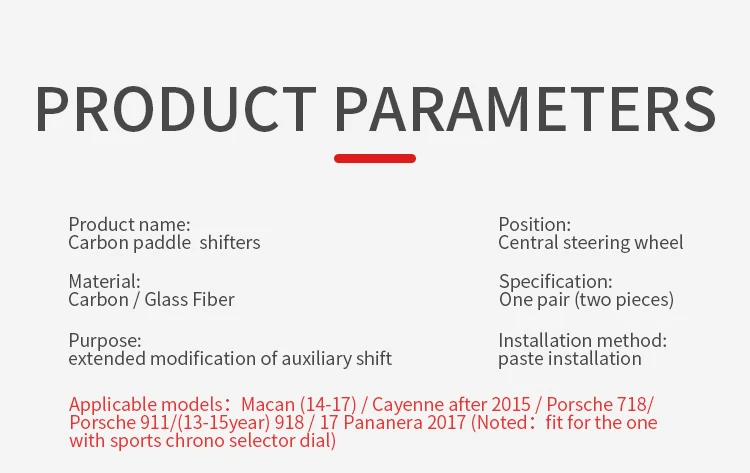 PRODUCT PARAMETERS

Product name:
Carbon paddle shifters

Material:
Carbon / Glass Fiber

Purpose:
extended modification of auxiliary shift

Position:
Central steering wheel

Specification:
One pair (two pieces)

Installation method:
paste installation

Applicable models：Macan (14-17) / Cayenne after 2015 / Porsche 718/ Porsche 911/(13-15year) 918 / 17 Pananera 2017 (Noted：fit for the one with sports chrono selector dial)